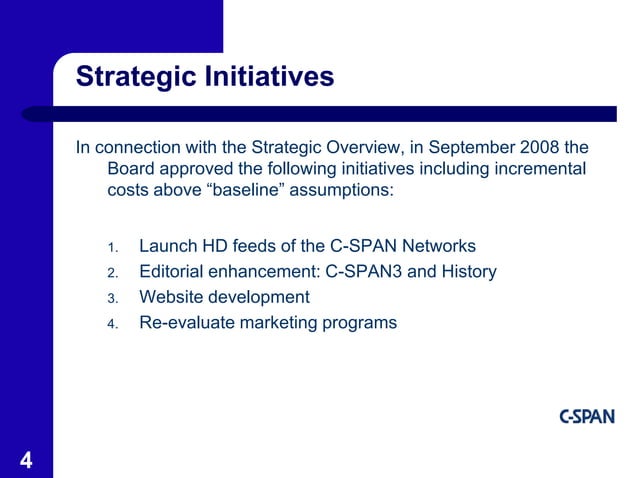 Strategic Initiatives

In connection with the Strategic Overview, in September 2008 the Board approved the following initiatives including incremental costs above “baseline” assumptions:

1. Launch HD feeds of the C-SPAN Networks
2. Editorial enhancement: C-SPAN3 and History
3. Website development
4. Re-evaluate marketing programs

C-SPAN

4